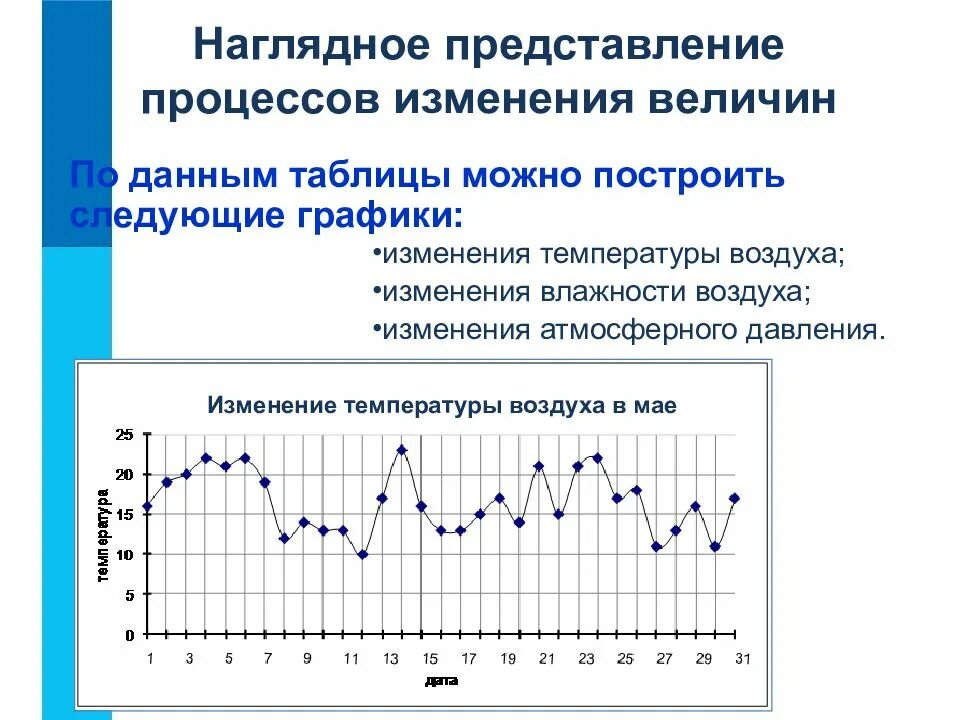 Наглядное представление процессов изменения величин

По данным таблицы можно построить следующие графики:

•изменения температуры воздуха;
•изменения влажности воздуха;
•изменения атмосферного давления.

Изменение температуры воздуха в мае

температура

25
20
15
10
5
0

1 3 5 7 9 11 13 15 17 19 21 23 25 27 29 31

дата